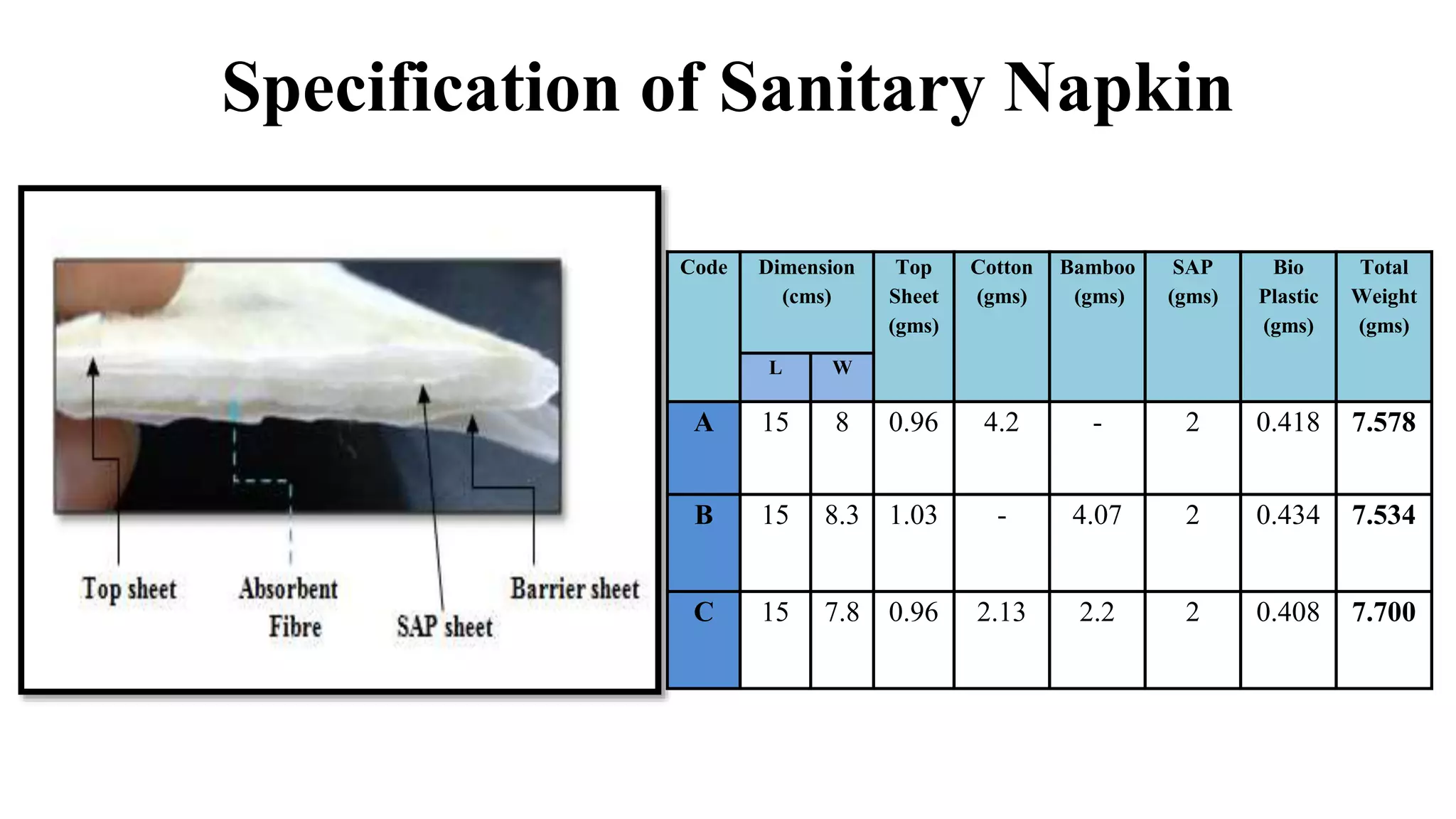 Specification of Sanitary Napkin

Top sheet

Absorbent Fibre

SAP sheet

Barrier sheet

| Code | Dimension (cms) L | Dimension (cms) W | Top Sheet (gms) | Cotton (gms) | Bamboo (gms) | SAP (gms) | Bio Plastic (gms) | Total Weight (gms) |
|---|---|---|---|---|---|---|---|---|
| A | 15 | 8 | 0.96 | 4.2 | - | 2 | 0.418 | 7.578 |
| B | 15 | 8.3 | 1.03 | - | 4.07 | 2 | 0.434 | 7.534 |
| C | 15 | 7.8 | 0.96 | 2.13 | 2.2 | 2 | 0.408 | 7.700 |